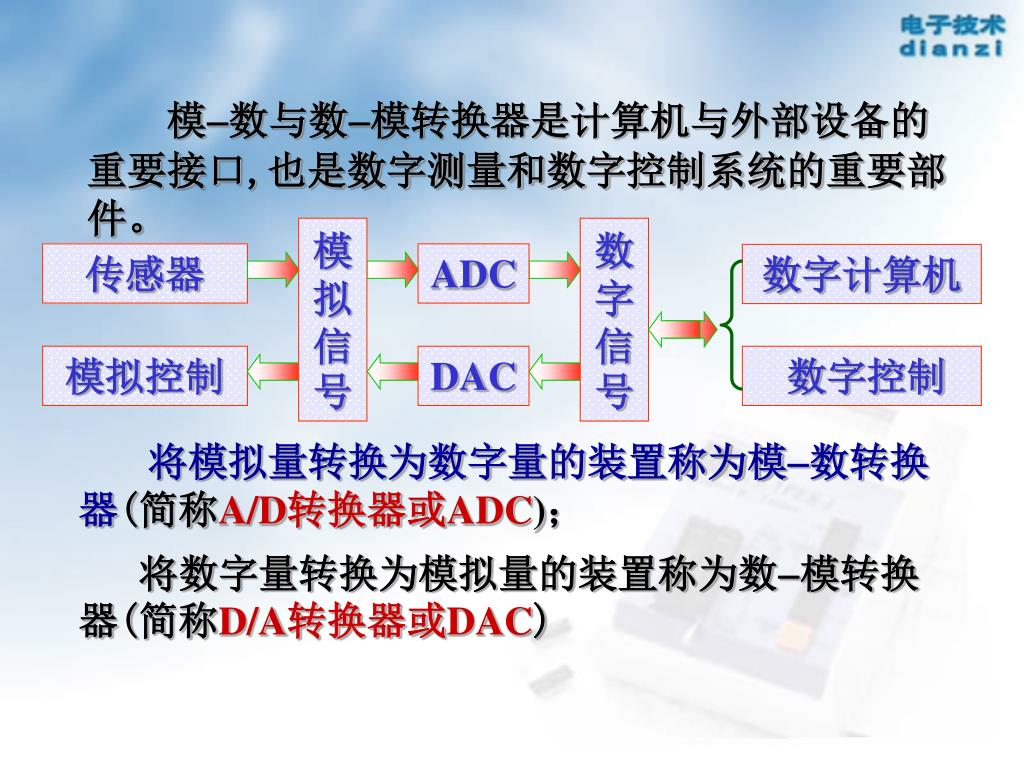 电子技术
dianzi

模–数与数–模转换器是计算机与外部设备的重要接口,也是数字测量和数字控制系统的重要部件。

传感器

模拟信号

ADC

数字信号

数字计算机

模拟控制

DAC

数字控制

将模拟量转换为数字量的装置称为模–数转换器(简称A/D转换器或ADC);

将数字量转换为模拟量的装置称为数–模转换器(简称D/A转换器或DAC)